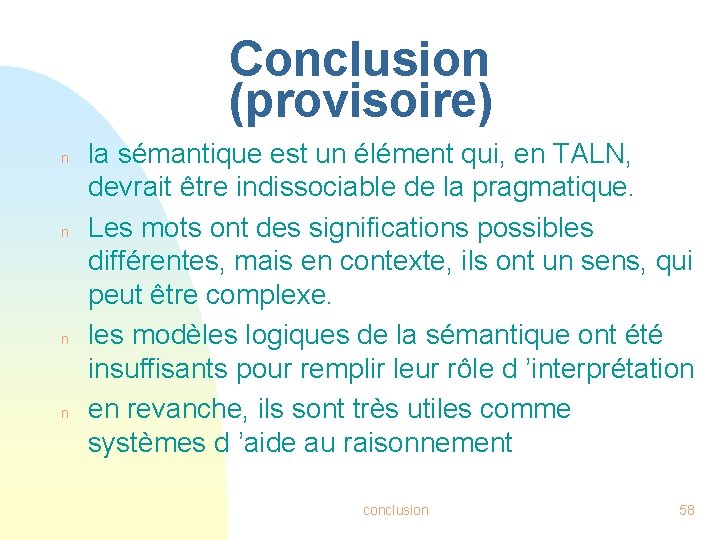 Conclusion (provisoire)

n la sémantique est un élément qui, en TALN, devrait être indissociable de la pragmatique.

n Les mots ont des significations possibles différentes, mais en contexte, ils ont un sens, qui peut être complexe.

n les modèles logiques de la sémantique ont été insuffisants pour remplir leur rôle d ’interprétation

n en revanche, ils sont très utiles comme systèmes d ’aide au raisonnement

conclusion

58